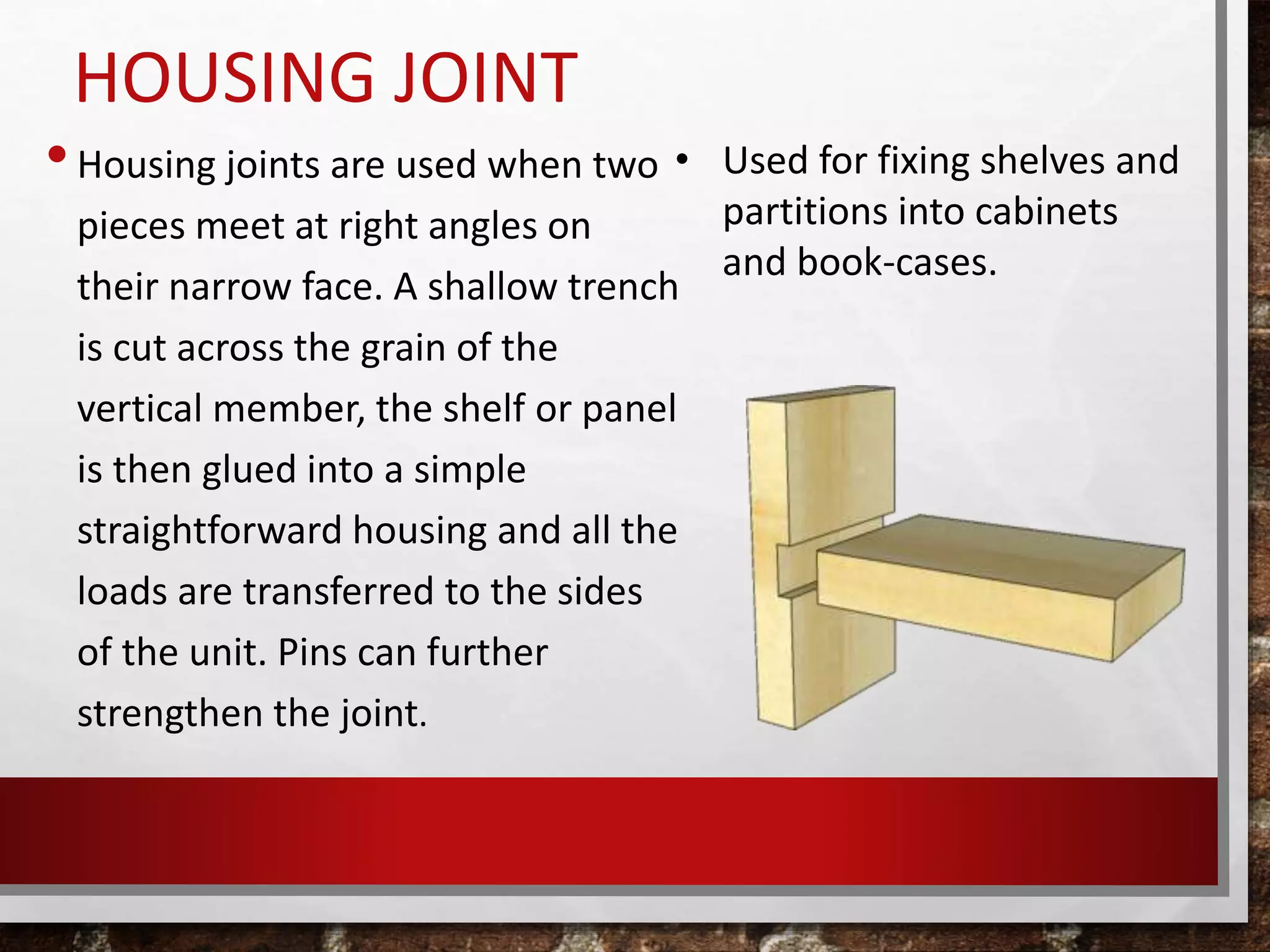 HOUSING JOINT

• Housing joints are used when two pieces meet at right angles on their narrow face. A shallow trench is cut across the grain of the vertical member, the shelf or panel is then glued into a simple straightforward housing and all the loads are transferred to the sides of the unit. Pins can further strengthen the joint.

• Used for fixing shelves and partitions into cabinets and book-cases.